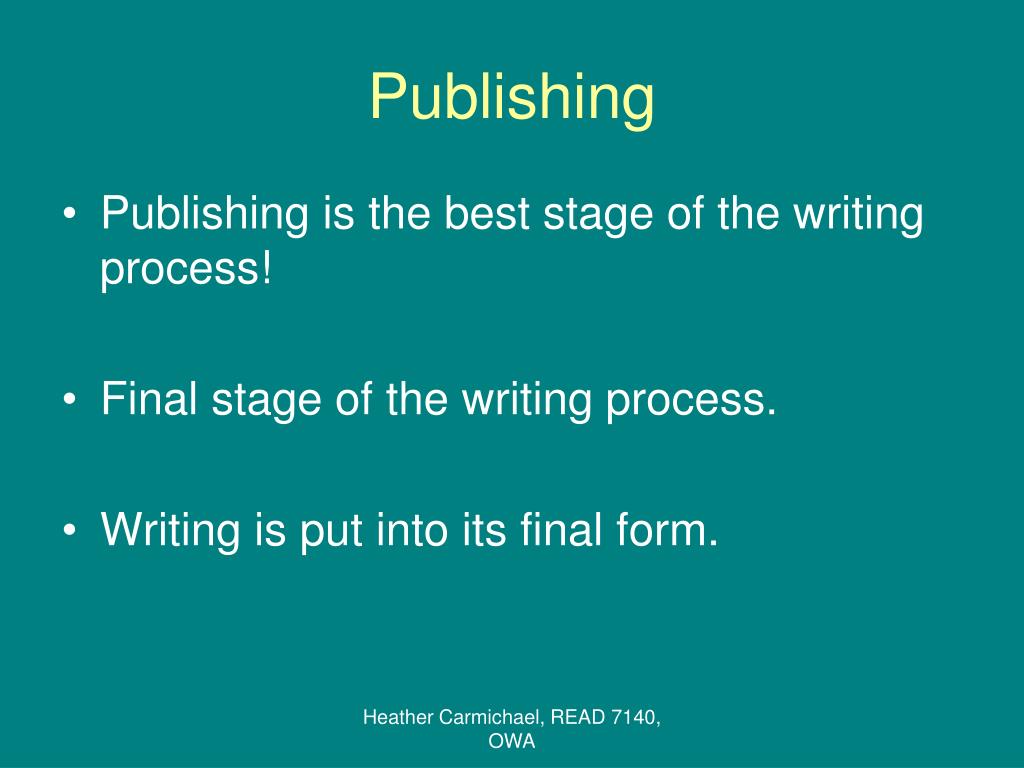 Publishing

• Publishing is the best stage of the writing process!

• Final stage of the writing process.

• Writing is put into its final form.

Heather Carmichael, READ 7140, OWA